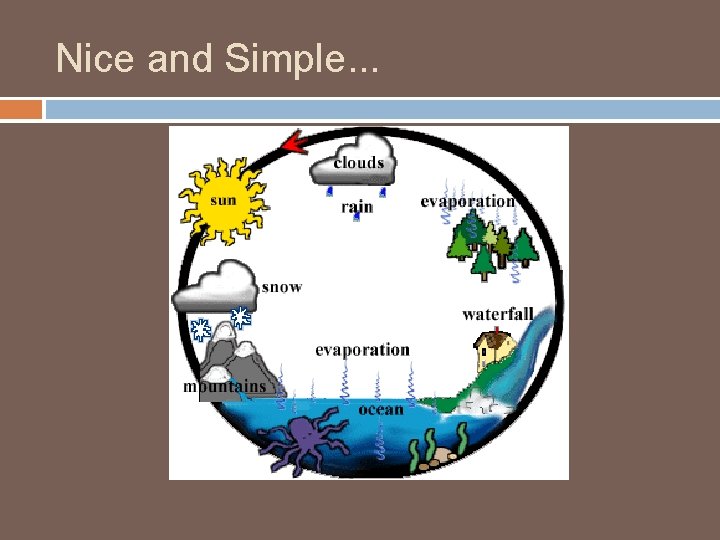 Nice and Simple...

clouds
sun
rain
evaporation
snow
waterfall
evaporation
mountains
ocean